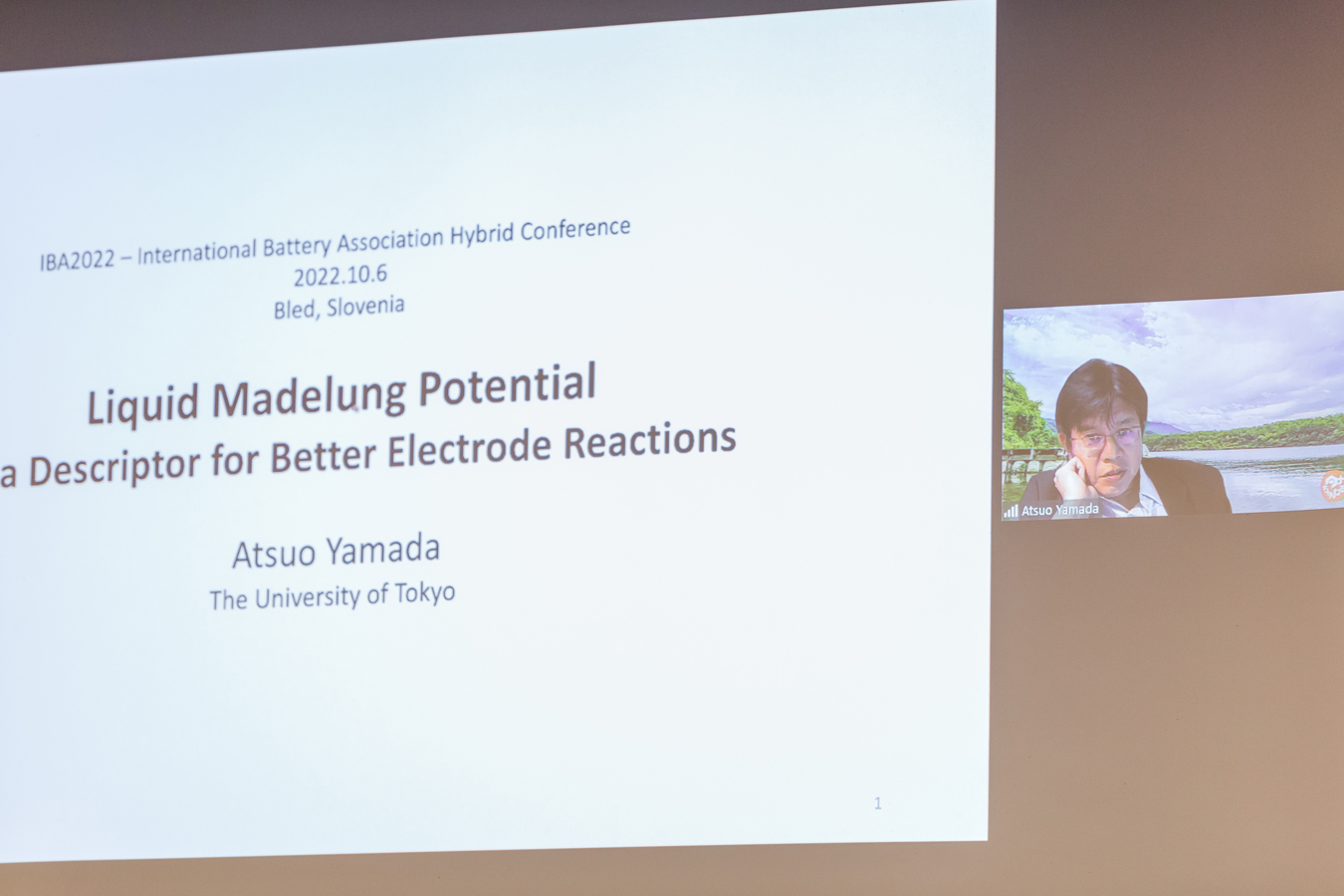 IBA2022 – International Battery Association Hybrid Conference
2022.10.6
Bled, Slovenia

Liquid Madelung Potential
a Descriptor for Better Electrode Reactions

Atsuo Yamada
The University of Tokyo

1

Atsuo Yamada